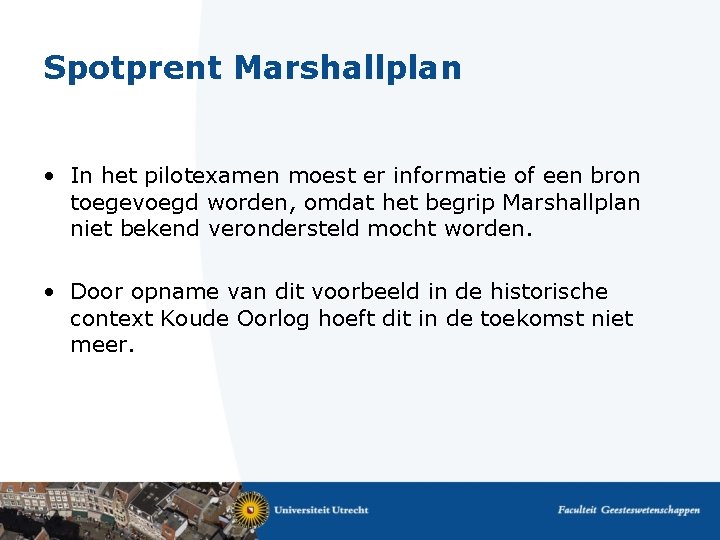 Spotprent Marshallplan

• In het pilotexamen moest er informatie of een bron toegevoegd worden, omdat het begrip Marshallplan niet bekend verondersteld mocht worden.

• Door opname van dit voorbeeld in de historische context Koude Oorlog hoeft dit in de toekomst niet meer.

Universiteit Utrecht

Faculteit Geesteswetenschappen